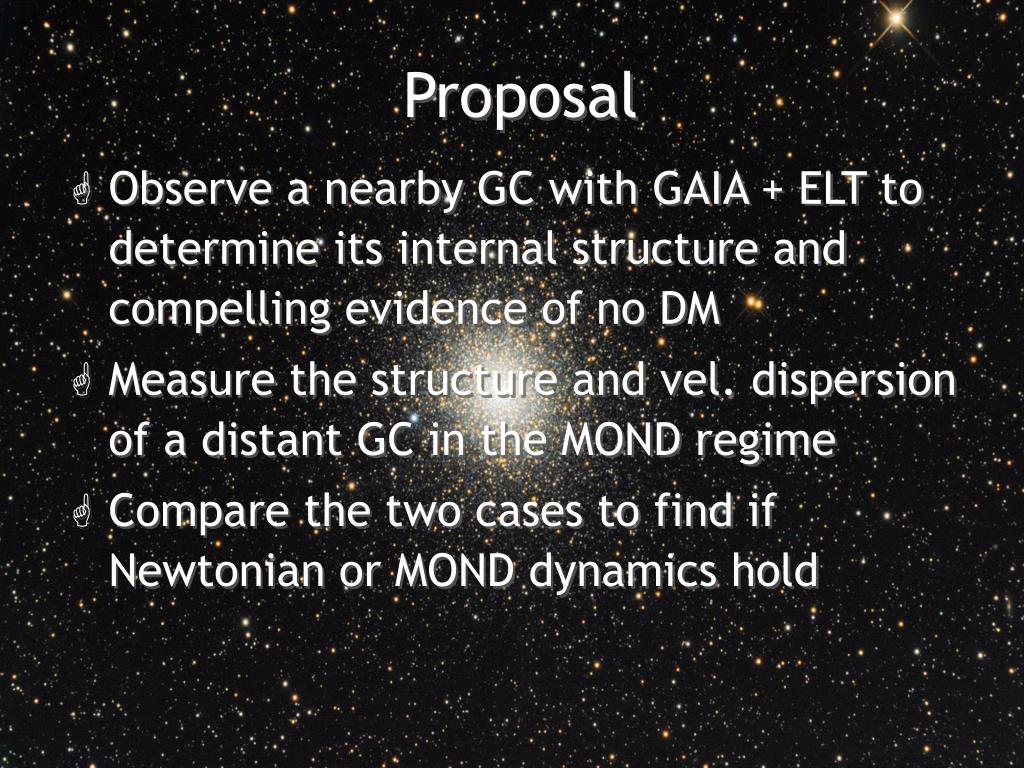 Proposal

Observe a nearby GC with GAIA + ELT to determine its internal structure and compelling evidence of no DM

Measure the structure and vel. dispersion of a distant GC in the MOND regime

Compare the two cases to find if Newtonian or MOND dynamics hold